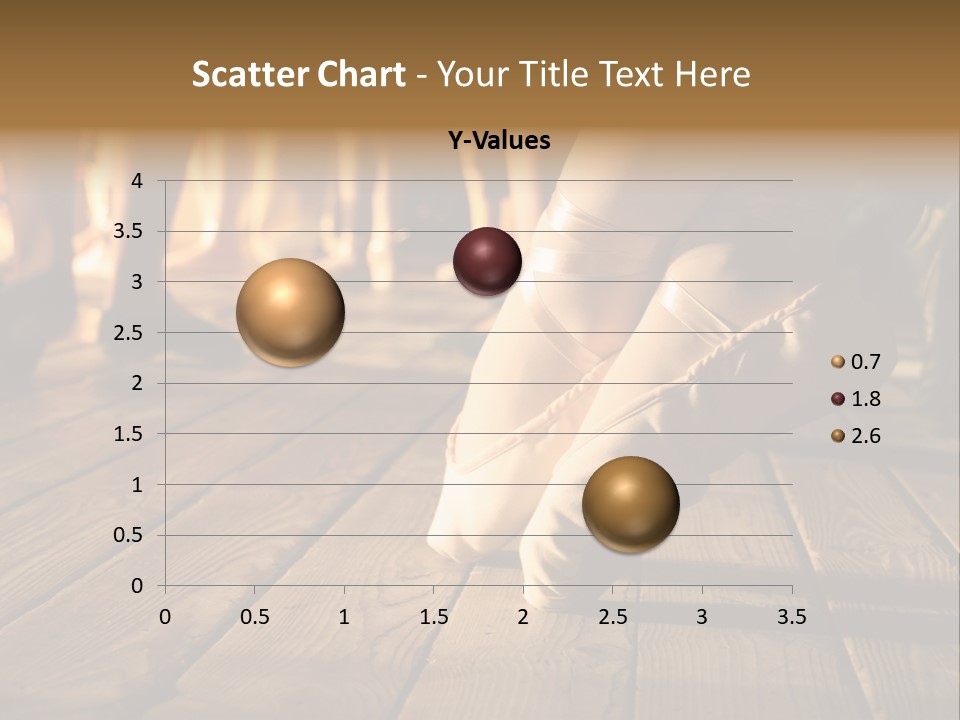 Scatter Chart - Your Title Text Here

Y-Values

4
3.5
3
2.5
2
1.5
1
0.5
0

0 0.5 1 1.5 2 2.5 3 3.5

0.7
1.8
2.6